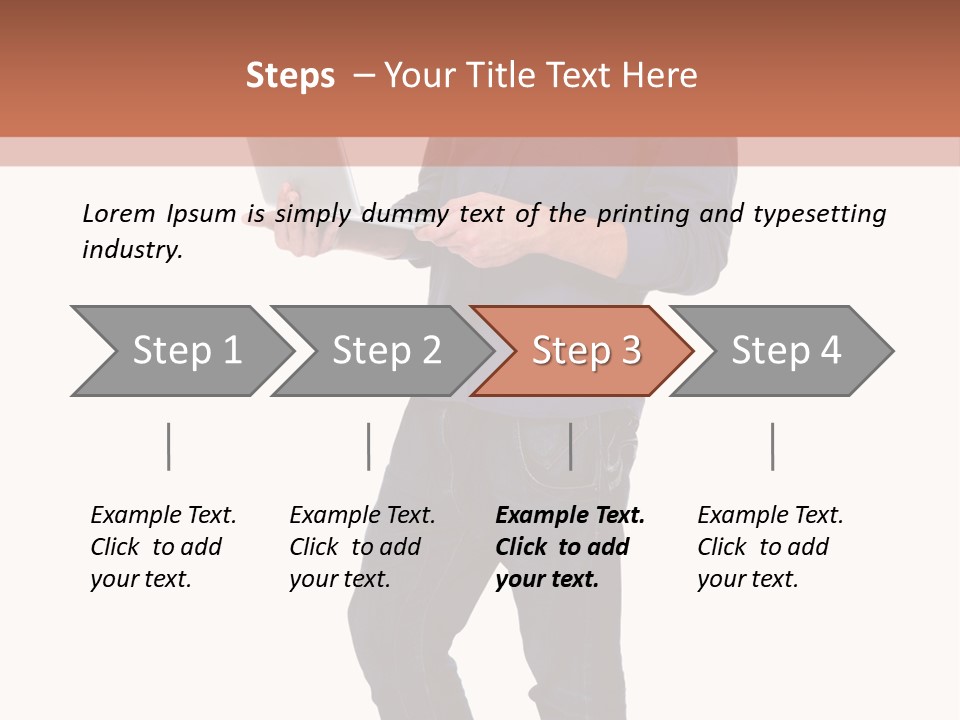 Steps – Your Title Text Here

Lorem Ipsum is simply dummy text of the printing and typesetting industry.

Step 1

Step 2

Step 3

Step 4

Example Text. Click to add your text.

Example Text. Click to add your text.

Example Text. Click to add your text.

Example Text. Click to add your text.